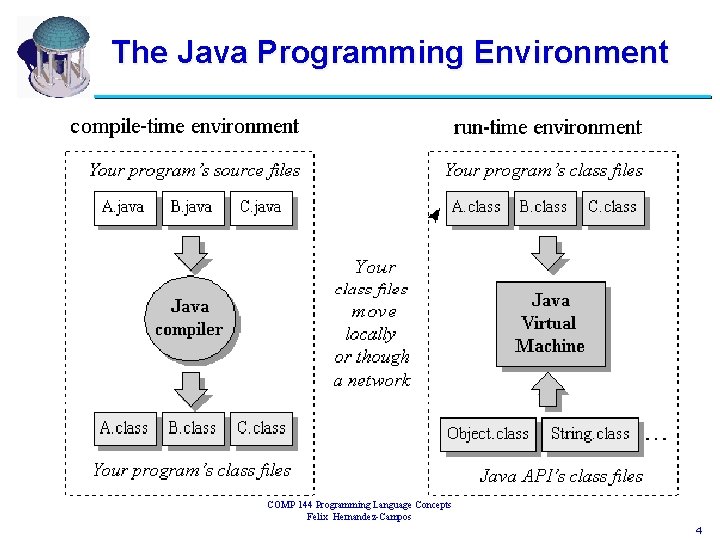 The Java Programming Environment

compile-time environment

Your program's source files

A.java B.java C.java

Java compiler

A.class B.class C.class

Your program's class files

Your class files move locally or though a network

run-time environment

Your program's class files

A.class B.class C.class

Java Virtual Machine

Object.class String.class ...

Java API's class files

COMP 144 Programming Language Concepts
Felix Hernandez-Campos

4